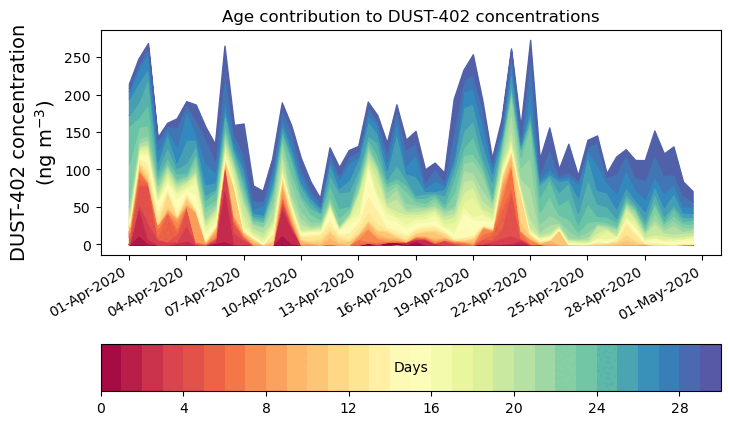 Age contribution to DUST-402 concentrations

DUST-402 concentration (ng m$^{-3}$)

250
200
150
100
50
0

01-Apr-2020
04-Apr-2020
07-Apr-2020
10-Apr-2020
13-Apr-2020
16-Apr-2020
19-Apr-2020
22-Apr-2020
25-Apr-2020
28-Apr-2020
01-May-2020

Days

0
4
8
12
16
20
24
28